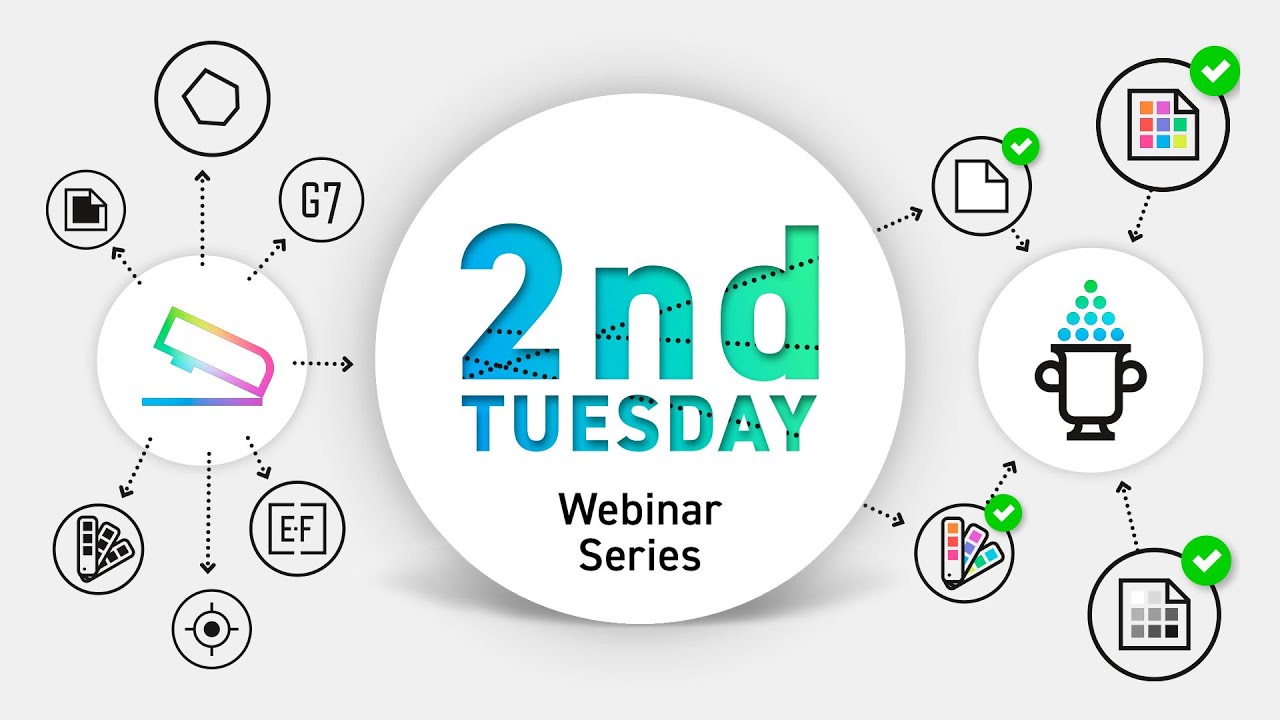 G7

E·F

2nd
TUESDAY

Webinar
Series